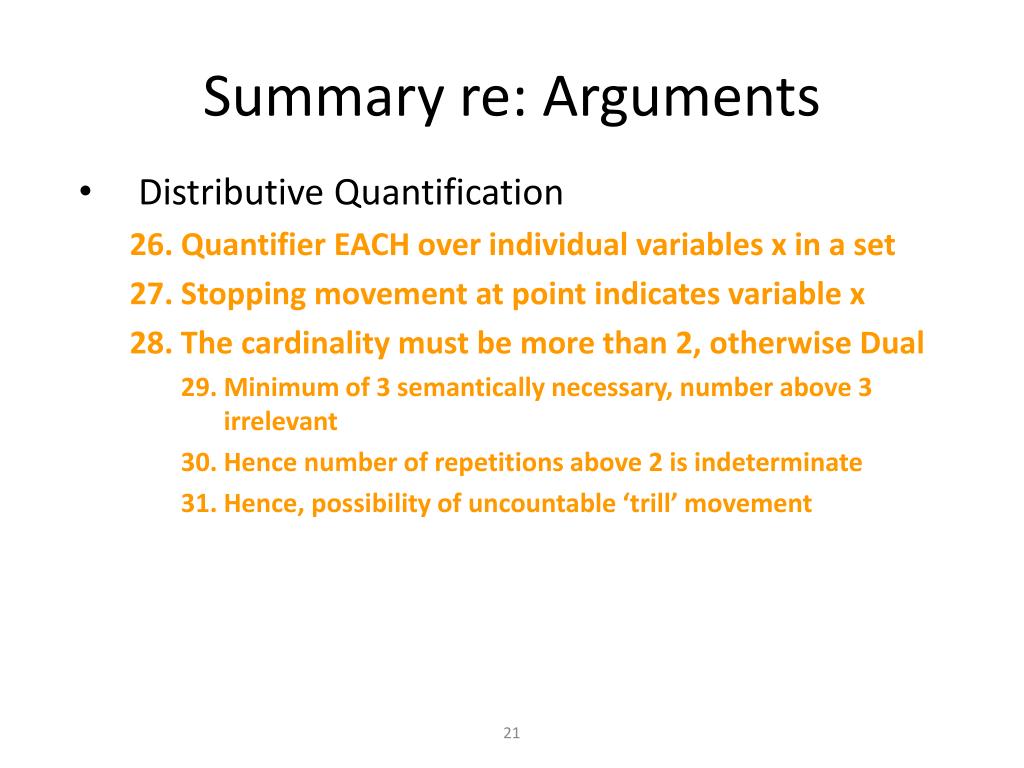 Summary re: Arguments

• Distributive Quantification

26. Quantifier EACH over individual variables x in a set
27. Stopping movement at point indicates variable x
28. The cardinality must be more than 2, otherwise Dual
29. Minimum of 3 semantically necessary, number above 3 irrelevant
30. Hence number of repetitions above 2 is indeterminate
31. Hence, possibility of uncountable ‘trill’ movement

21